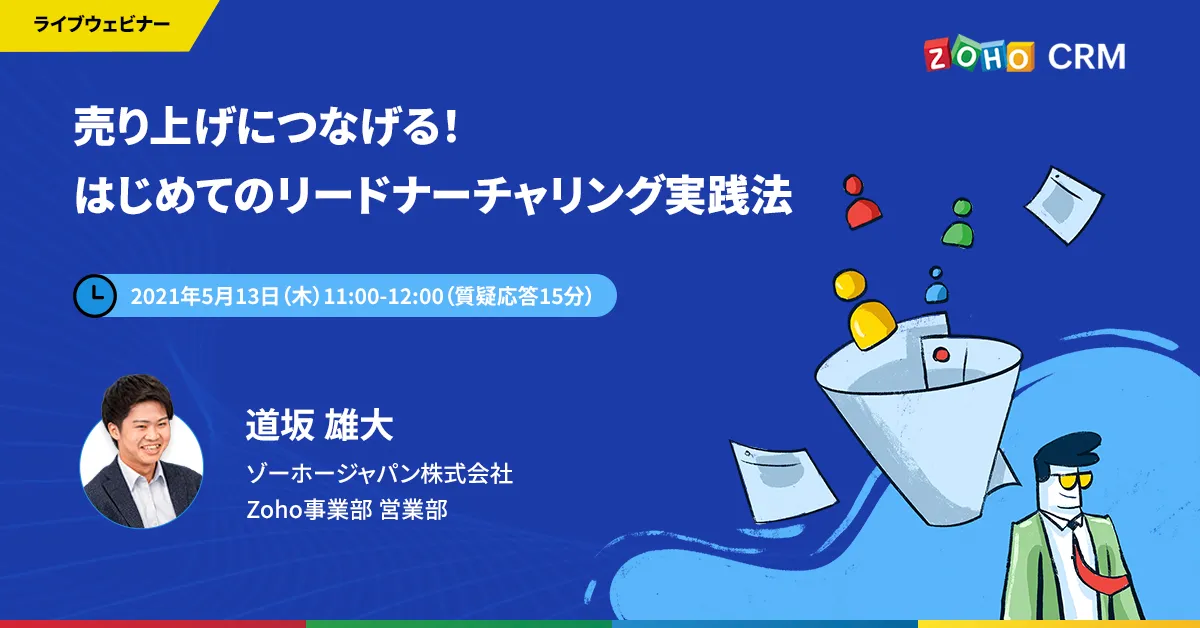 ライブウェビナー

ZOHO CRM

売り上げにつなげる！
はじめてのリードナーチャリング実践法

2021年5月13日（木）11:00-12:00（質疑応答15分）

道坂 雄大
ゾーホージャパン株式会社
Zoho事業部 営業部